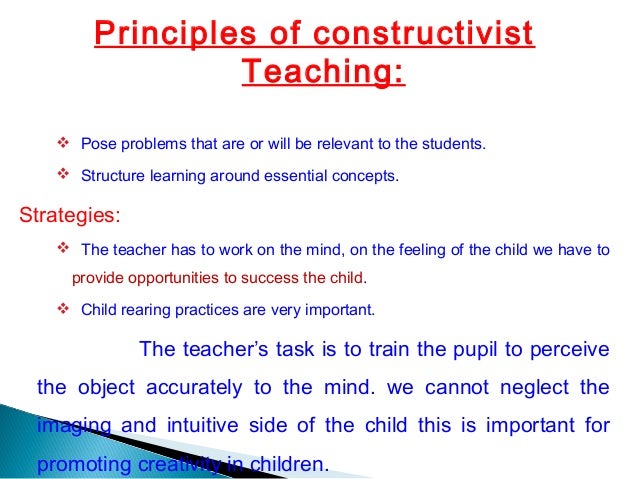 Principles of constructivist Teaching:

❖ Pose problems that are or will be relevant to the students.

❖ Structure learning around essential concepts.

Strategies:

❖ The teacher has to work on the mind, on the feeling of the child we have to provide opportunities to success the child.

❖ Child rearing practices are very important.

The teacher's task is to train the pupil to perceive the object accurately to the mind. we cannot neglect the imaging and intuitive side of the child this is important for promoting creativity in children.